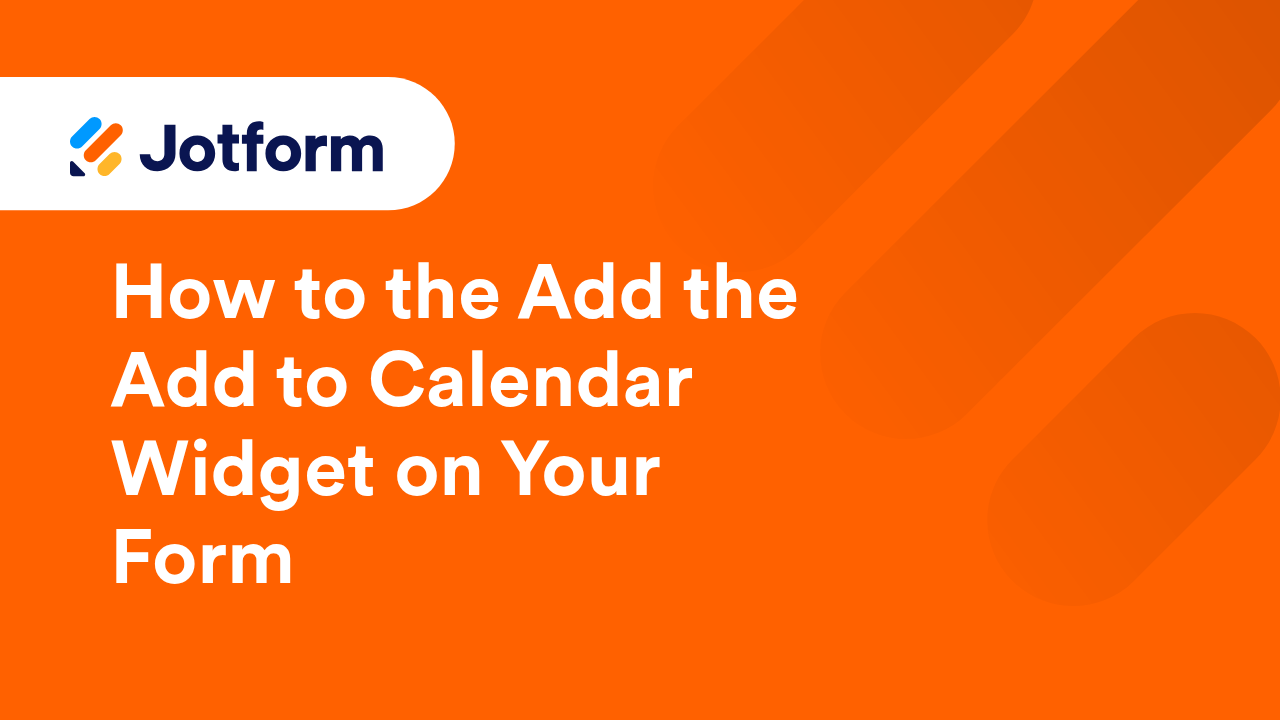 Jotform

How to the Add the Add to Calendar Widget on Your Form